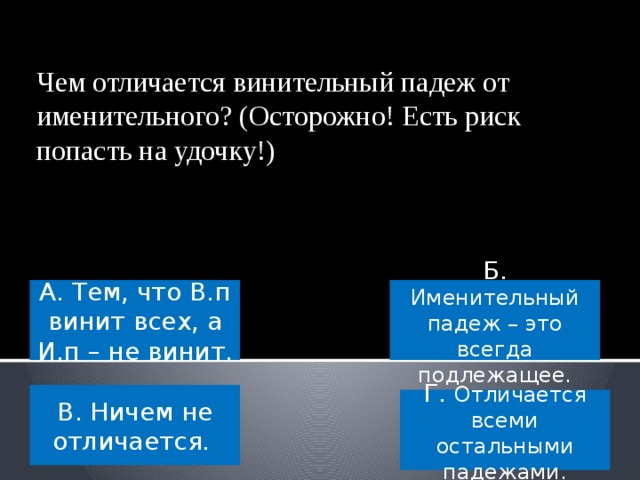 Чем отличается винительный падеж от именительного? (Осторожно! Есть риск попасть на удочку!)

А. Тем, что В.п винит всех, а И.п – не винит.

Б. Именительный падеж – это всегда подлежащее.

В. Ничем не отличается.

Г. Отличается всеми остальными падежами.